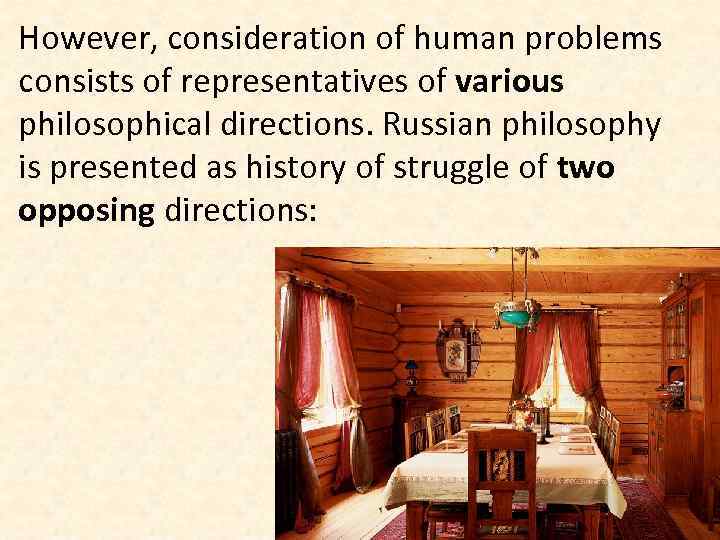 However, consideration of human problems consists of representatives of various philosophical directions. Russian philosophy is presented as history of struggle of two opposing directions: